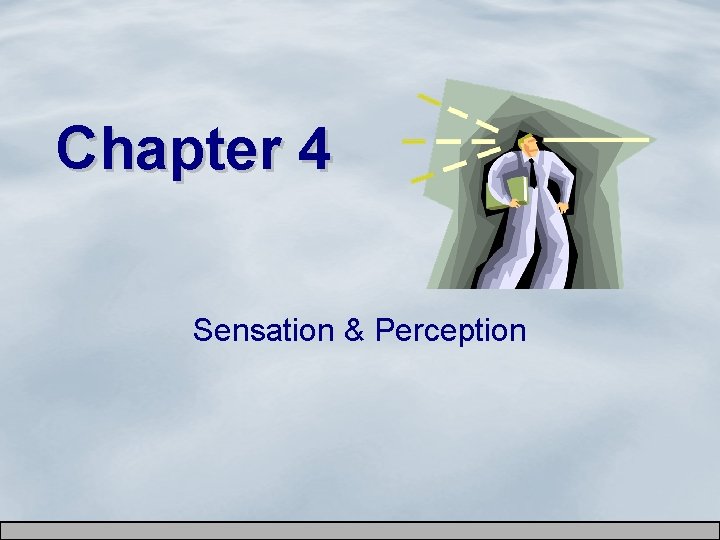 Chapter 4

Sensation & Perception